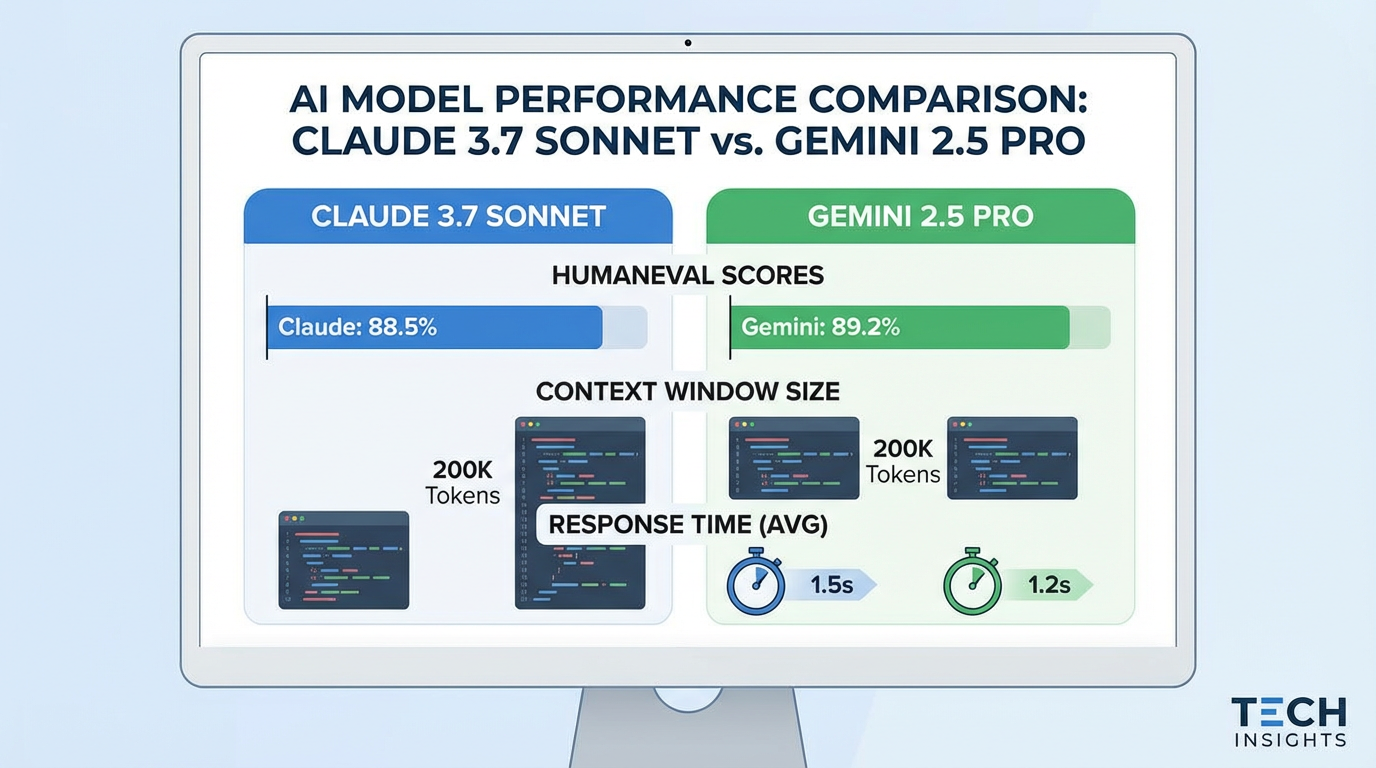 AI MODEL PERFORMANCE COMPARISON: CLAUDE 3.7 SONNET vs. GEMINI 2.5 PRO

CLAUDE 3.7 SONNET

GEMINI 2.5 PRO

HUMANEVAL SCORES

Claude: 88.5%

Gemini: 89.2%

CONTEXT WINDOW SIZE

200K Tokens

200K Tokens

RESPONSE TIME (AVG)

1.5s

1.2s

TECH INSIGHTS